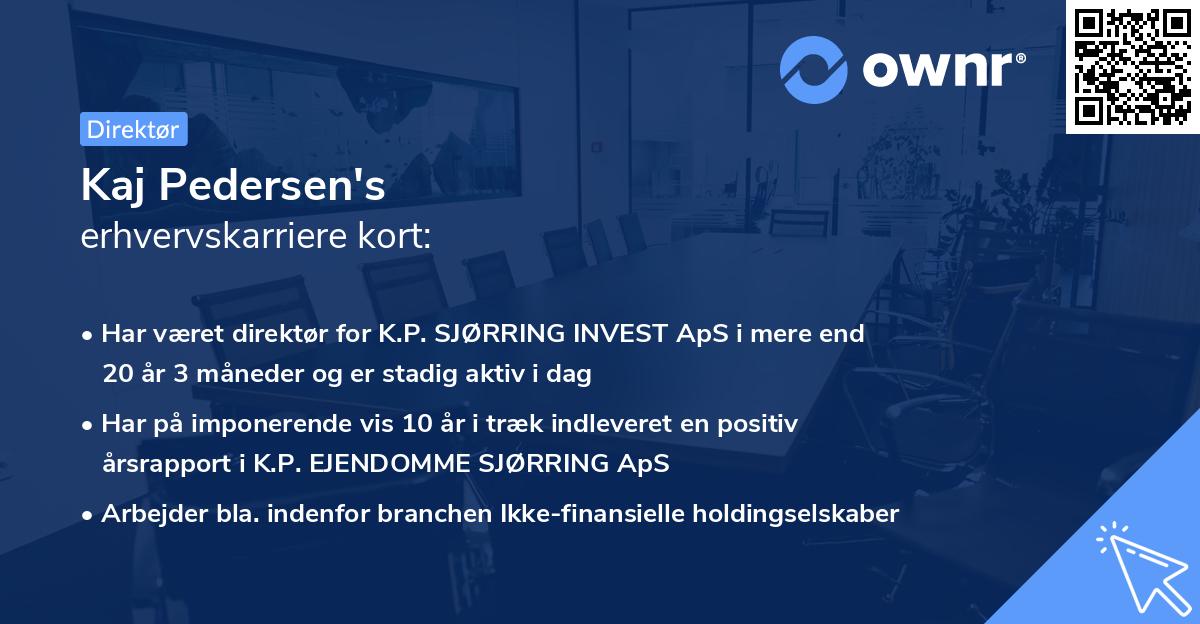 ownr®

Direktør

Kaj Pedersen's
erhvervskarriere kort:

• Har været direktør for K.P. SJØRRING INVEST ApS i mere end 20 år 3 måneder og er stadig aktiv i dag

• Har på imponerende vis 10 år i træk indleveret en positiv årsrapport i K.P. EJENDOMME SJØRRING ApS

• Arbejder bla. indenfor branchen Ikke-finansielle holdingselskaber